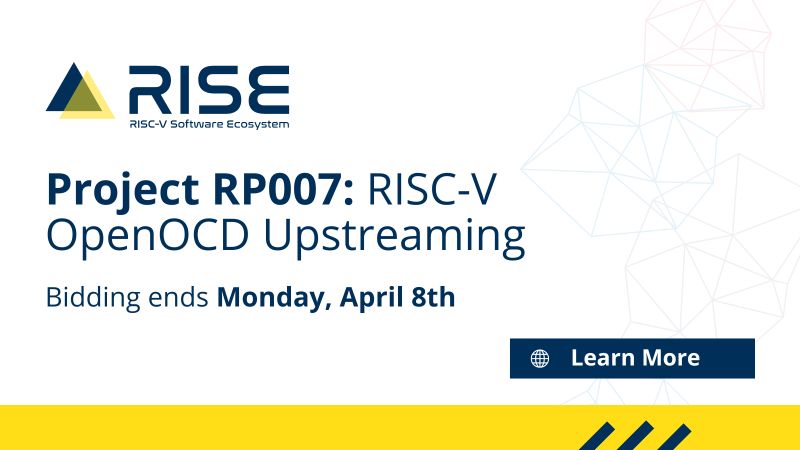 RISE
RISC-V Software Ecosystem

Project RP007: RISC-V OpenOCD Upstreaming

Bidding ends Monday, April 8th

Learn More